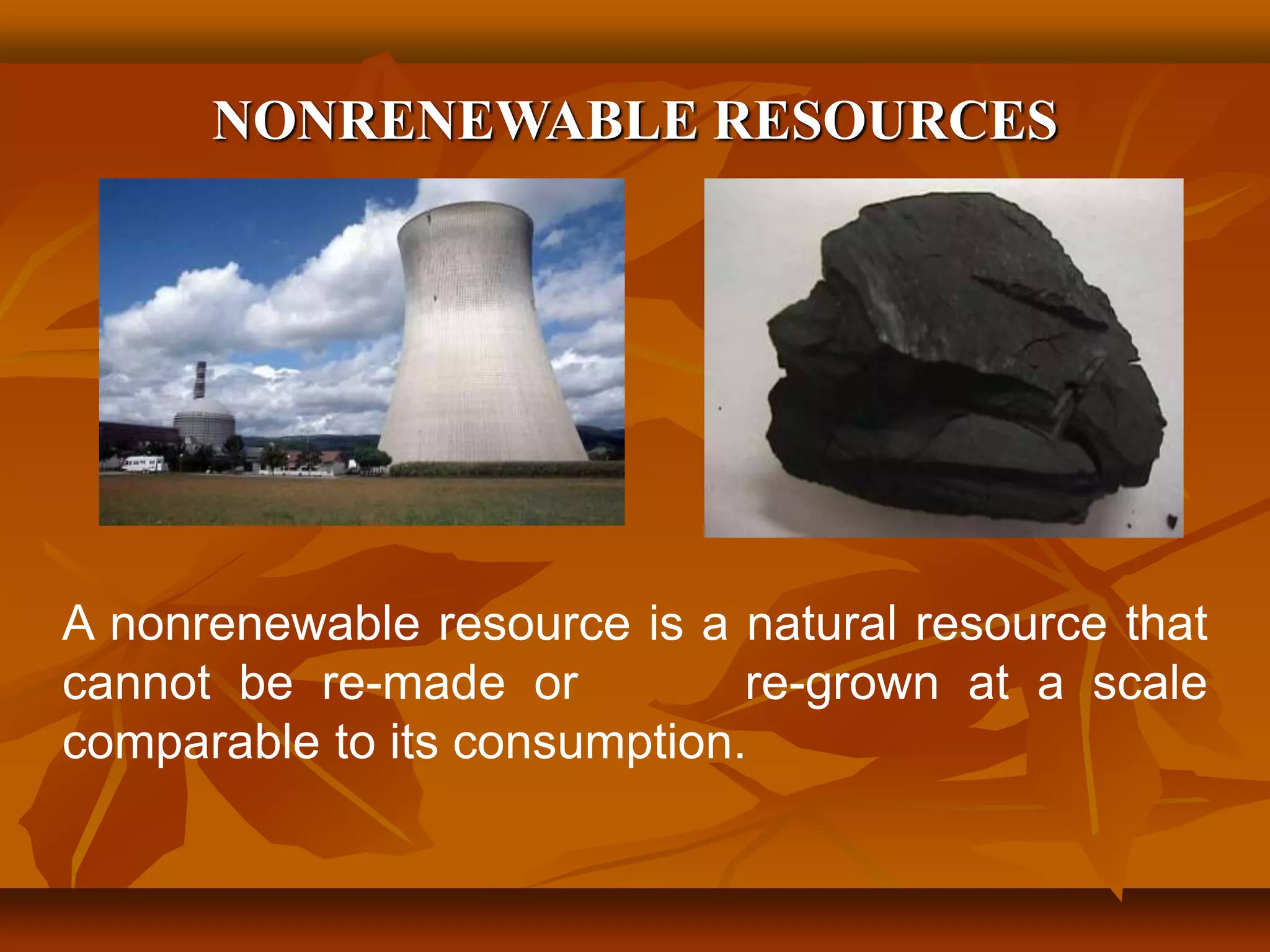 NONRENEWABLE RESOURCES

A nonrenewable resource is a natural resource that cannot be re-made or re-grown at a scale comparable to its consumption.